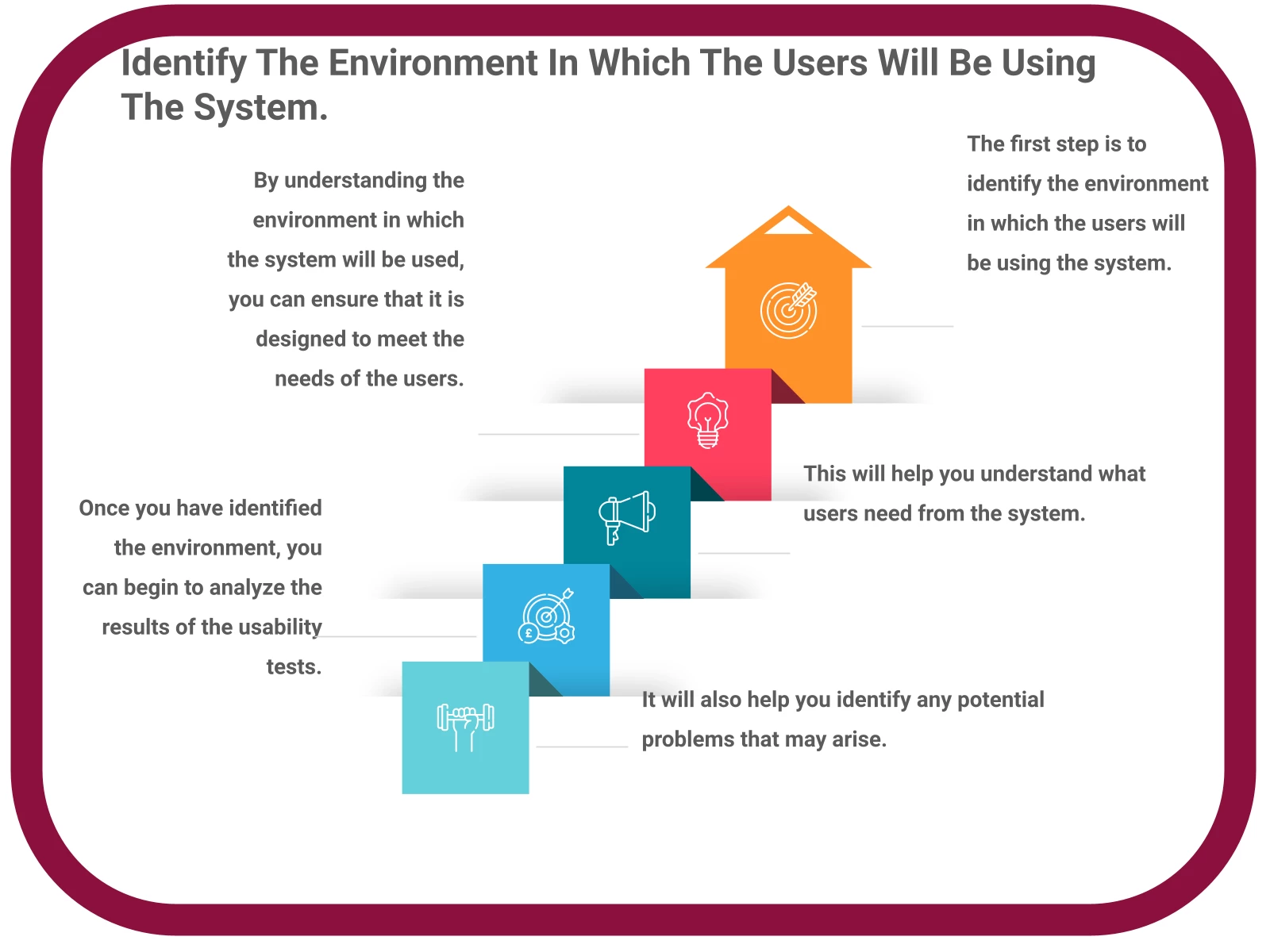 Identify The Environment In Which The Users Will Be Using The System.

The first step is to identify the environment in which the users will be using the system.

By understanding the environment in which the system will be used, you can ensure that it is designed to meet the needs of the users.

This will help you understand what users need from the system.

Once you have identified the environment, you can begin to analyze the results of the usability tests.

It will also help you identify any potential problems that may arise.